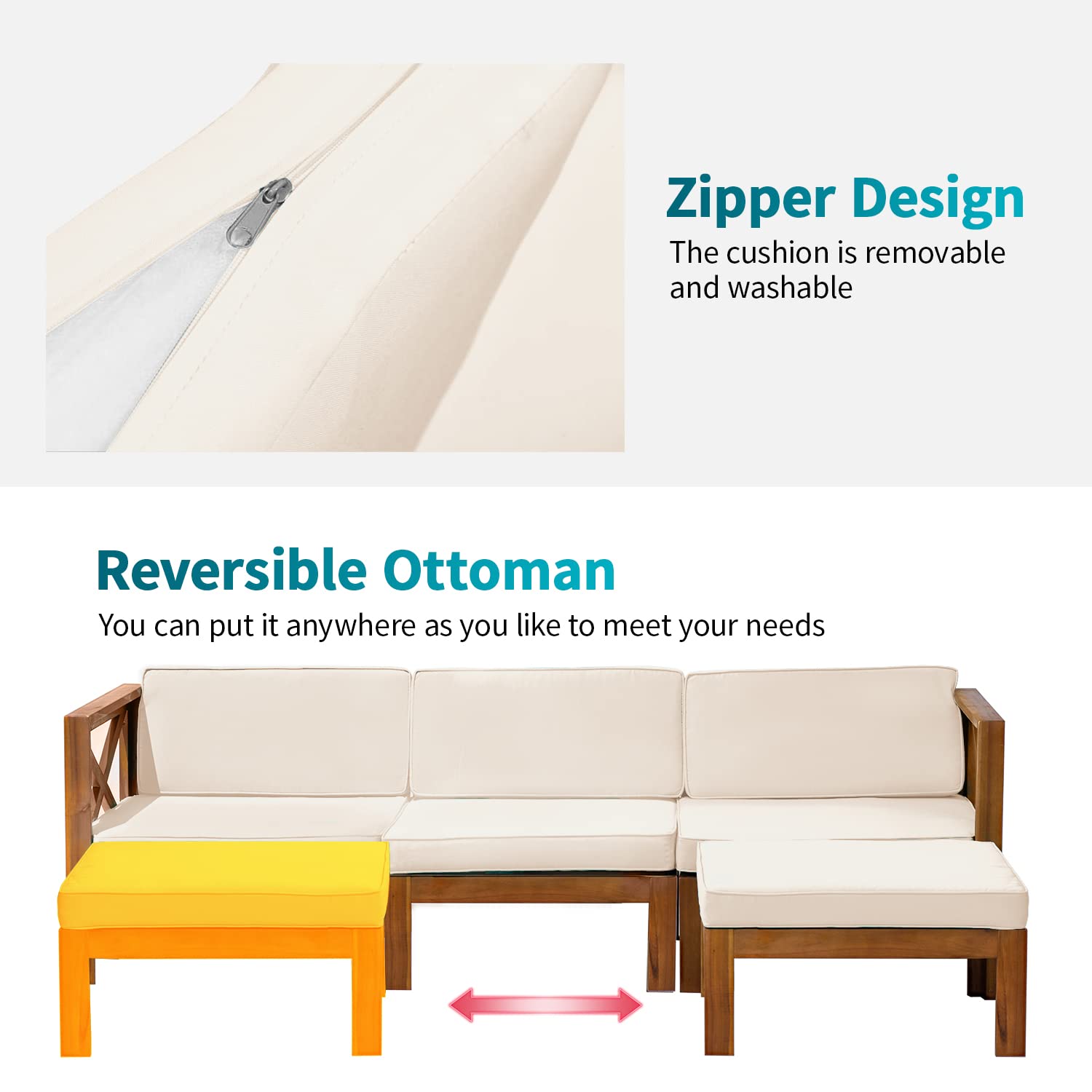 Zipper Design
The cushion is removable and washable

Reversible Ottoman
You can put it anywhere as you like to meet your needs